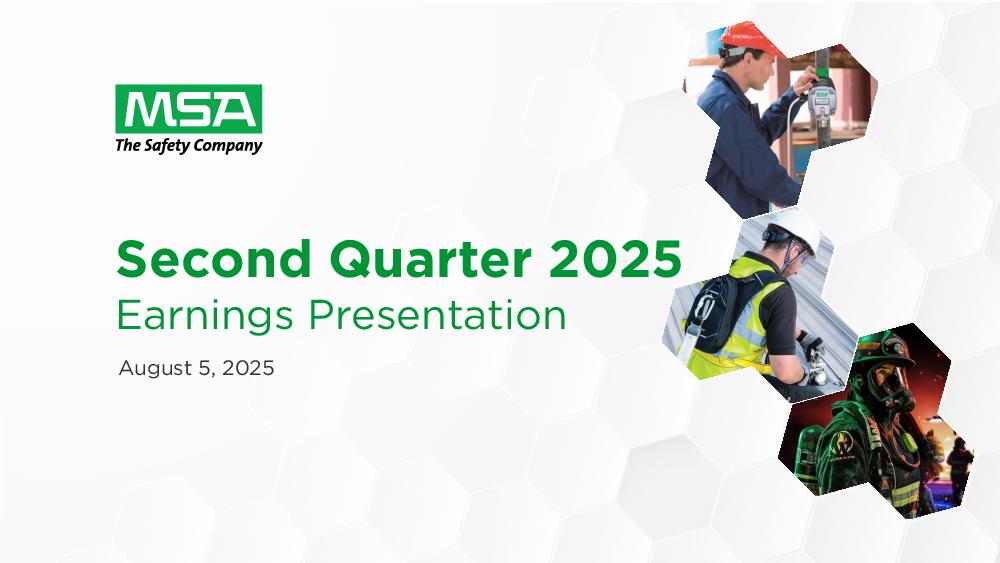 MSA
The Safety Company

Second Quarter 2025
Earnings Presentation

August 5, 2025